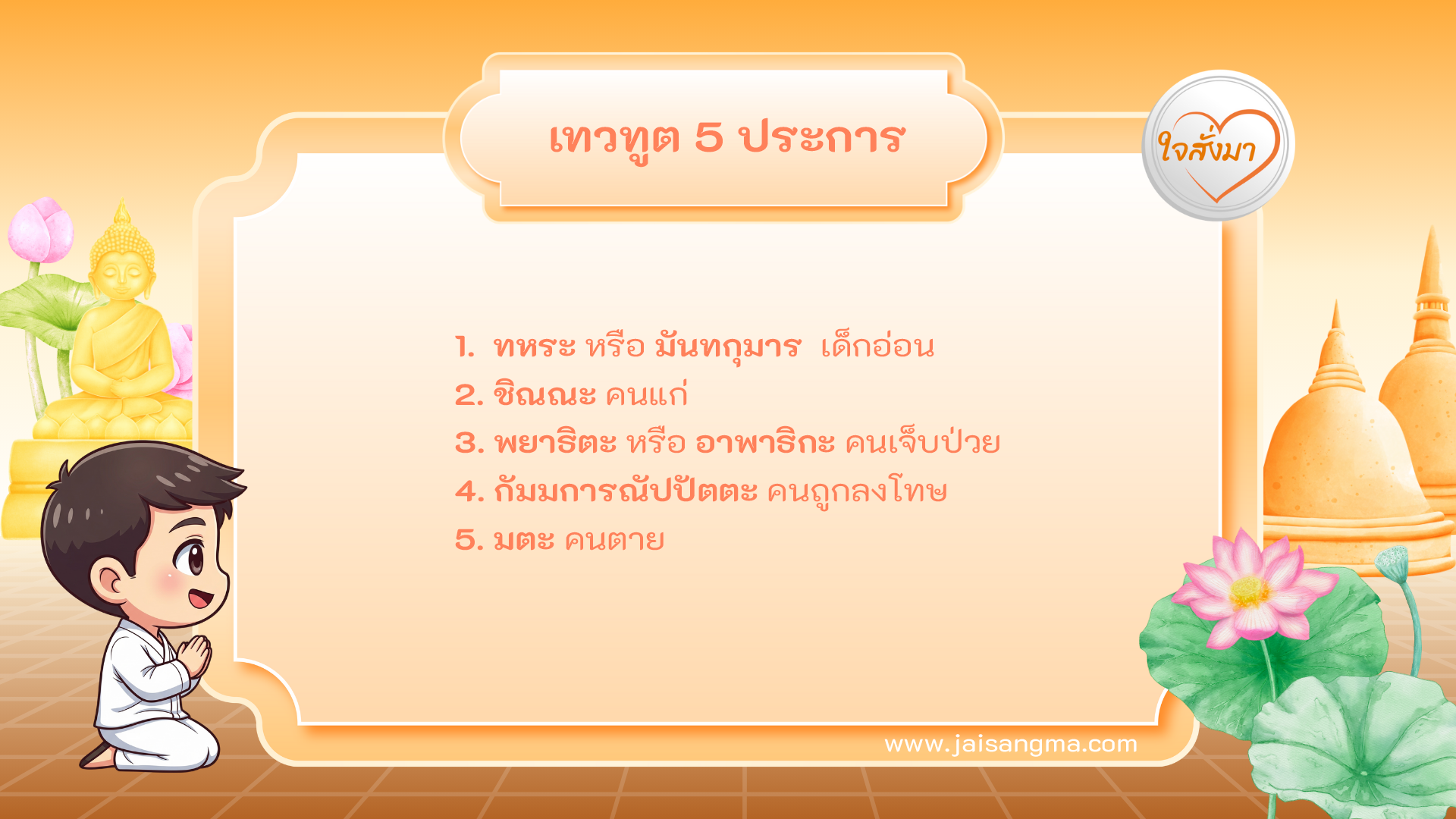 เทวทูต 5 ประการ

ใจสั่งมา

1. ทหระ หรือ มันทกุมาร เด็กอ่อน
2. ชิณณะ คนแก่
3. พยาธิตะ หรือ อาพาธิกะ คนเจ็บป่วย
4. กัมมการณัปปัตตะ คนถูกลงโทษ
5. มตะ คนตาย

www.jaisangma.com